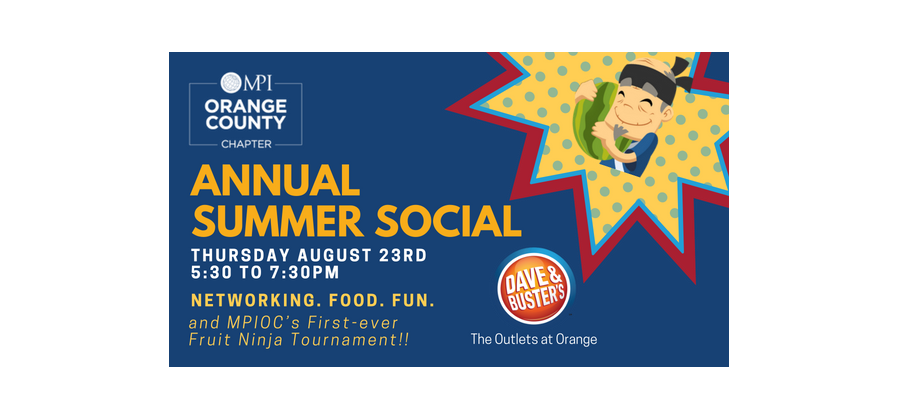 MPI
ORANGE COUNTY
CHAPTER

ANNUAL SUMMER SOCIAL

THURSDAY AUGUST 23RD
5:30 TO 7:30PM

NETWORKING. FOOD. FUN.

and MPIOC's First-ever Fruit Ninja Tournament!!

DAVE & BUSTER'S

The Outlets at Orange